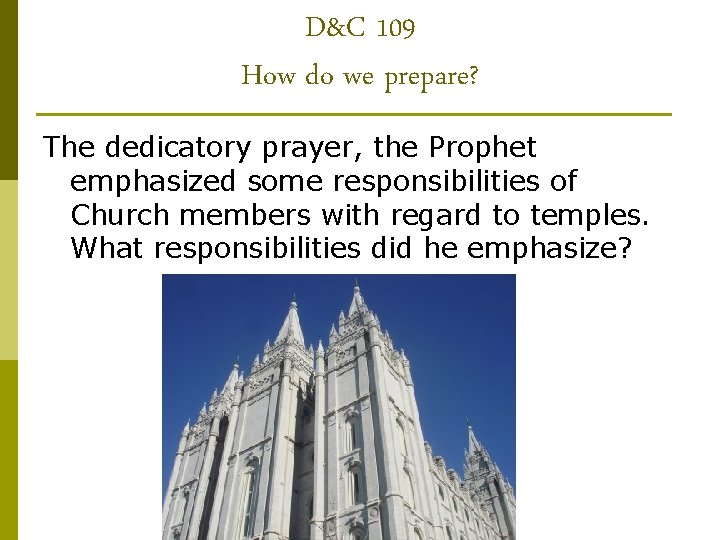 D&C 109

How do we prepare?

The dedicatory prayer, the Prophet emphasized some responsibilities of Church members with regard to temples. What responsibilities did he emphasize?